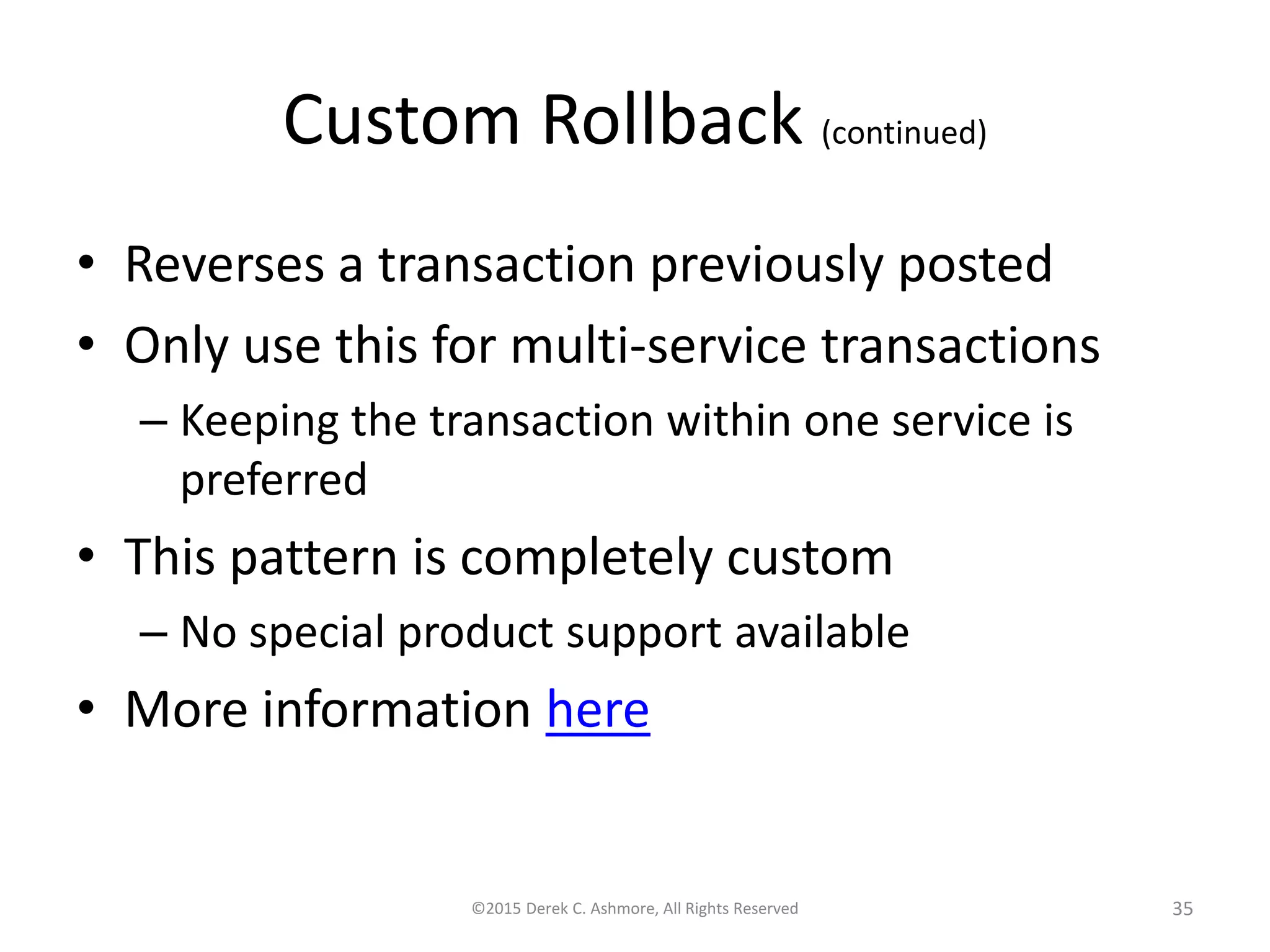 Custom Rollback (continued)

• Reverses a transaction previously posted
• Only use this for multi-service transactions
  – Keeping the transaction within one service is preferred
• This pattern is completely custom
  – No special product support available
• More information here

©2015 Derek C. Ashmore, All Rights Reserved

35